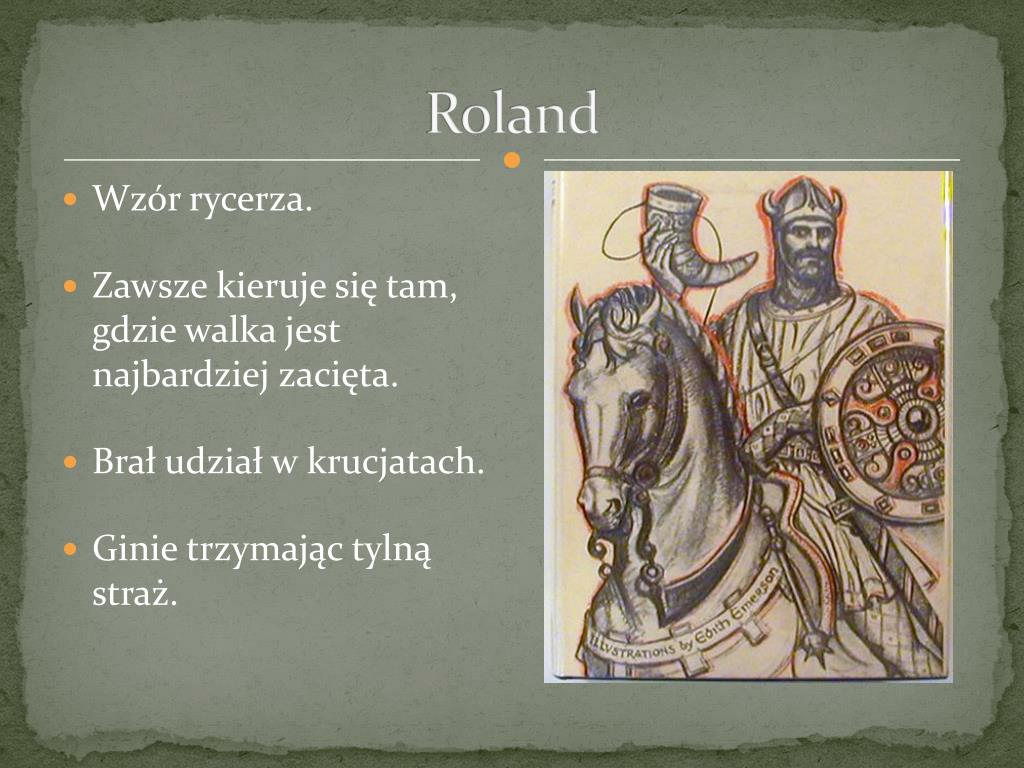 Roland

Wzór rycerza.

Zawsze kieruje się tam, gdzie walka jest najbardziej zacięta.

Brał udział w krucjatach.

Ginie trzymając tylną straż.

ILLUSTRATIONS by Edith Emerson